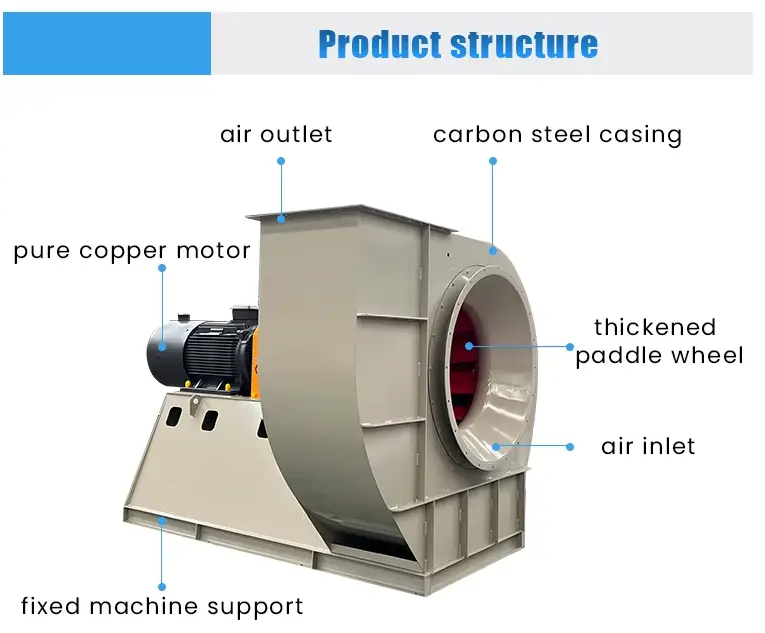 Product structure

air outlet

carbon steel casing

pure copper motor

thickened paddle wheel

air inlet

fixed machine support